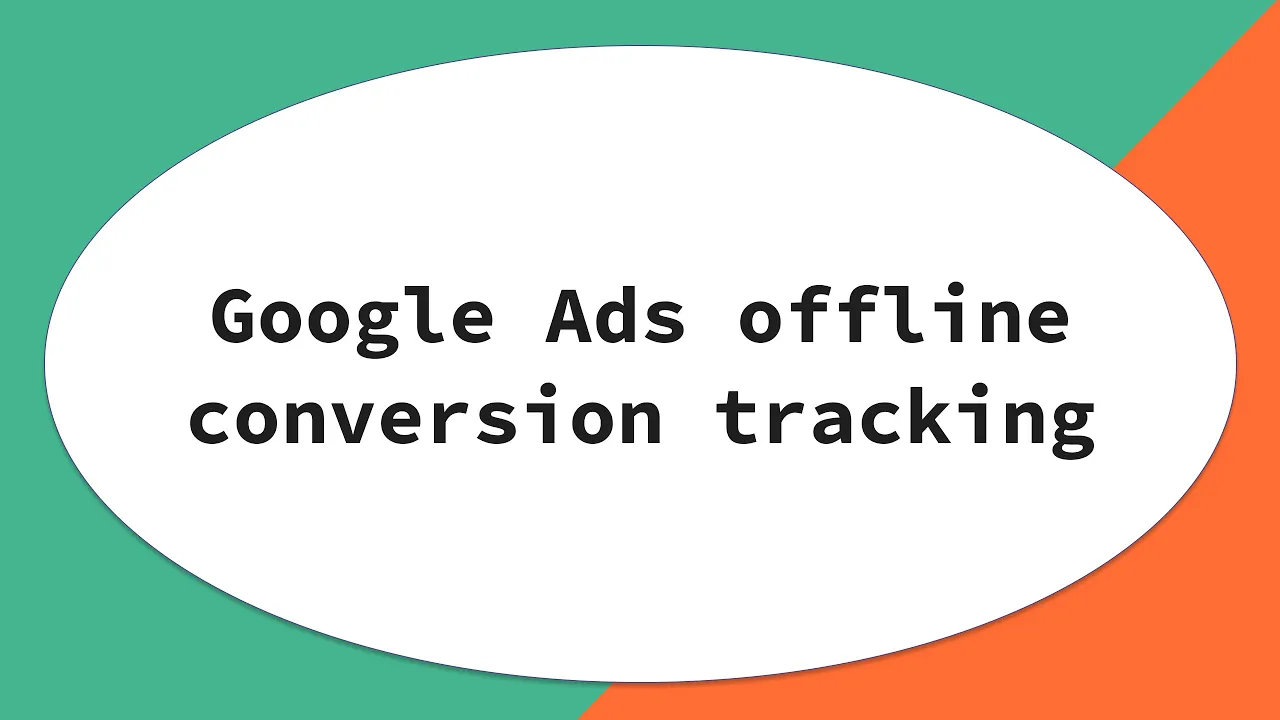 Google Ads offline conversion tracking